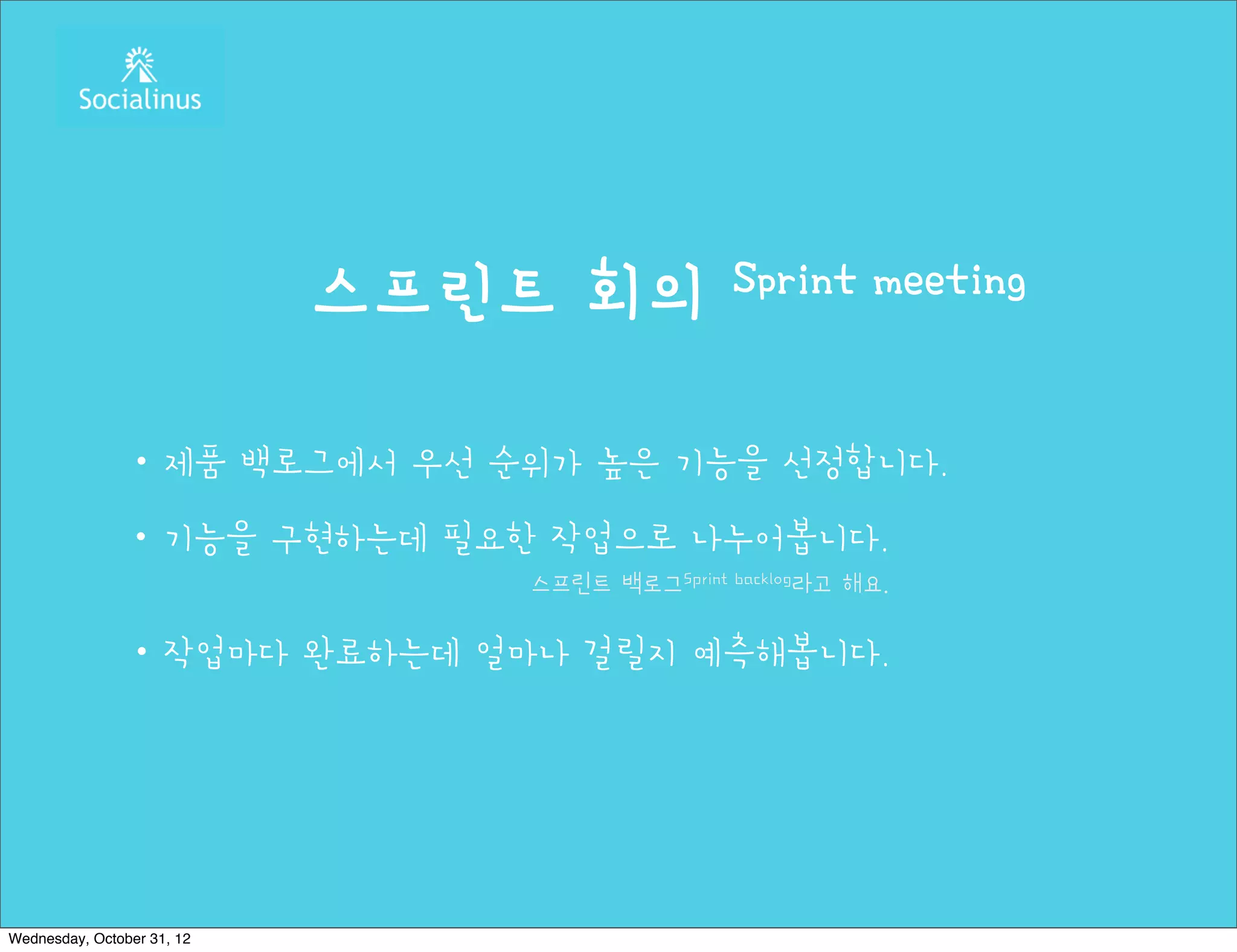 Socialinus

스프린트 회의 Sprint meeting

• 제품 백로그에서 우선 순위가 높은 기능을 선정합니다.

• 기능을 구현하는데 필요한 작업으로 나누어봅니다.

스프린트 백로그Sprint backlog라고 해요.

• 작업마다 완료하는데 얼마나 걸릴지 예측해봅니다.

Wednesday, October 31, 12